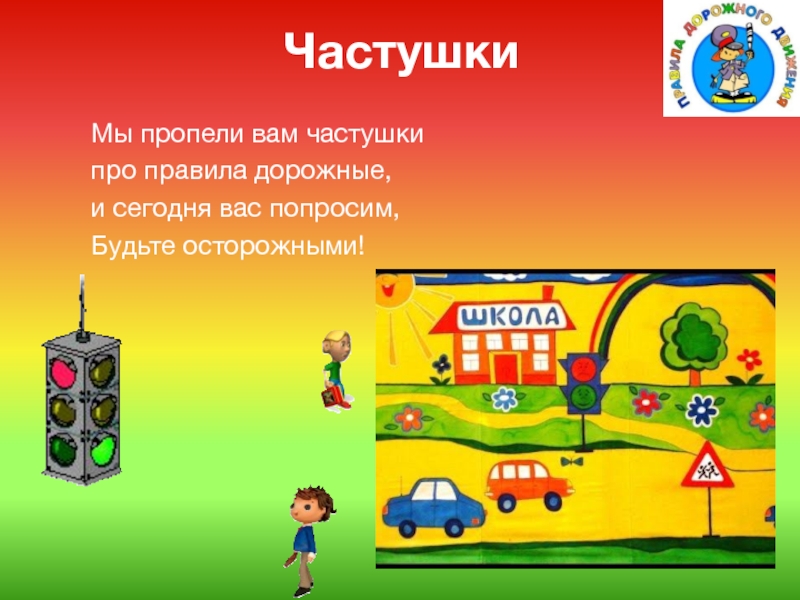 Частушки

ПРАВИЛА ДОРОЖНОГО ДВИЖЕНИЯ

Мы пропели вам частушки
про правила дорожные,
и сегодня вас попросим,
Будьте осторожными!

ШКОЛА